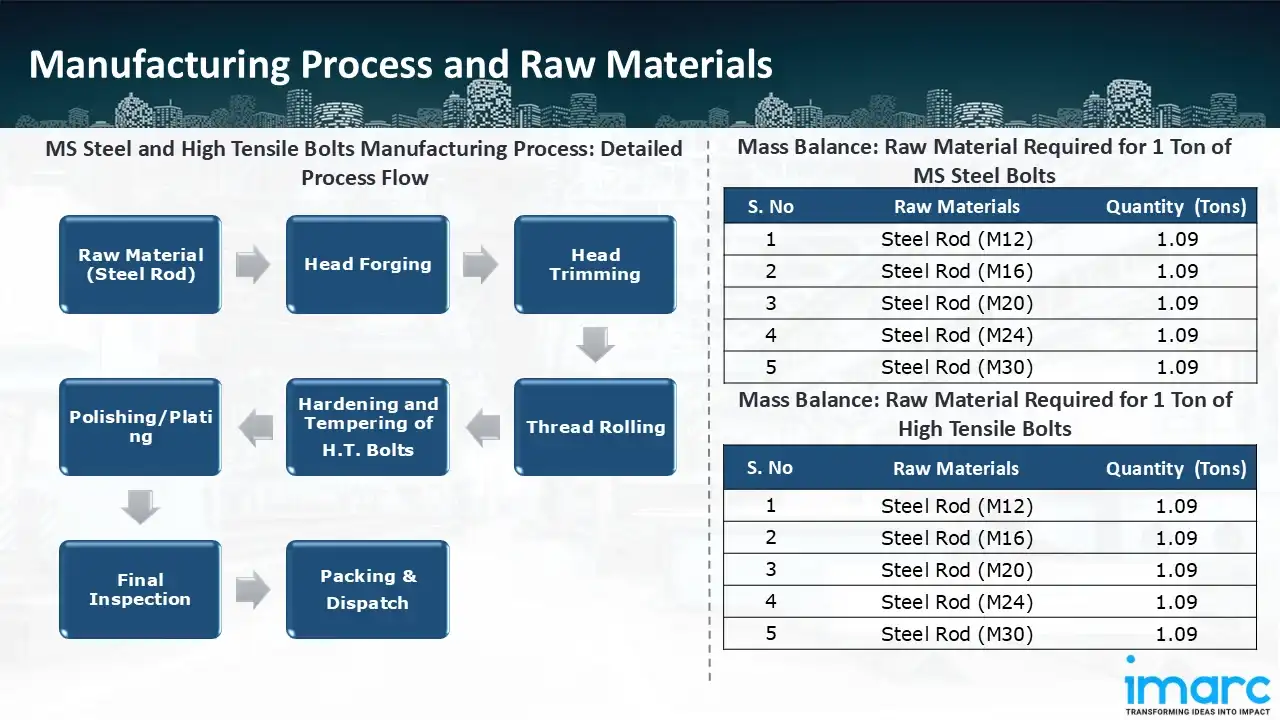 Manufacturing Process and Raw Materials

MS Steel and High Tensile Bolts Manufacturing Process: Detailed Process Flow

Raw Material (Steel Rod)

Head Forging

Head Trimming

Thread Rolling

Hardening and Tempering of H.T. Bolts

Polishing/Plating

Final Inspection

Packing & Dispatch

Mass Balance: Raw Material Required for 1 Ton of MS Steel Bolts

| S. No | Raw Materials | Quantity (Tons) |
|---|---|---|
| 1 | Steel Rod (M12) | 1.09 |
| 2 | Steel Rod (M16) | 1.09 |
| 3 | Steel Rod (M20) | 1.09 |
| 4 | Steel Rod (M24) | 1.09 |
| 5 | Steel Rod (M30) | 1.09 |

Mass Balance: Raw Material Required for 1 Ton of High Tensile Bolts

| S. No | Raw Materials | Quantity (Tons) |
|---|---|---|
| 1 | Steel Rod (M12) | 1.09 |
| 2 | Steel Rod (M16) | 1.09 |
| 3 | Steel Rod (M20) | 1.09 |
| 4 | Steel Rod (M24) | 1.09 |
| 5 | Steel Rod (M30) | 1.09 |

imarc
TRANSFORMING IDEAS INTO IMPACT